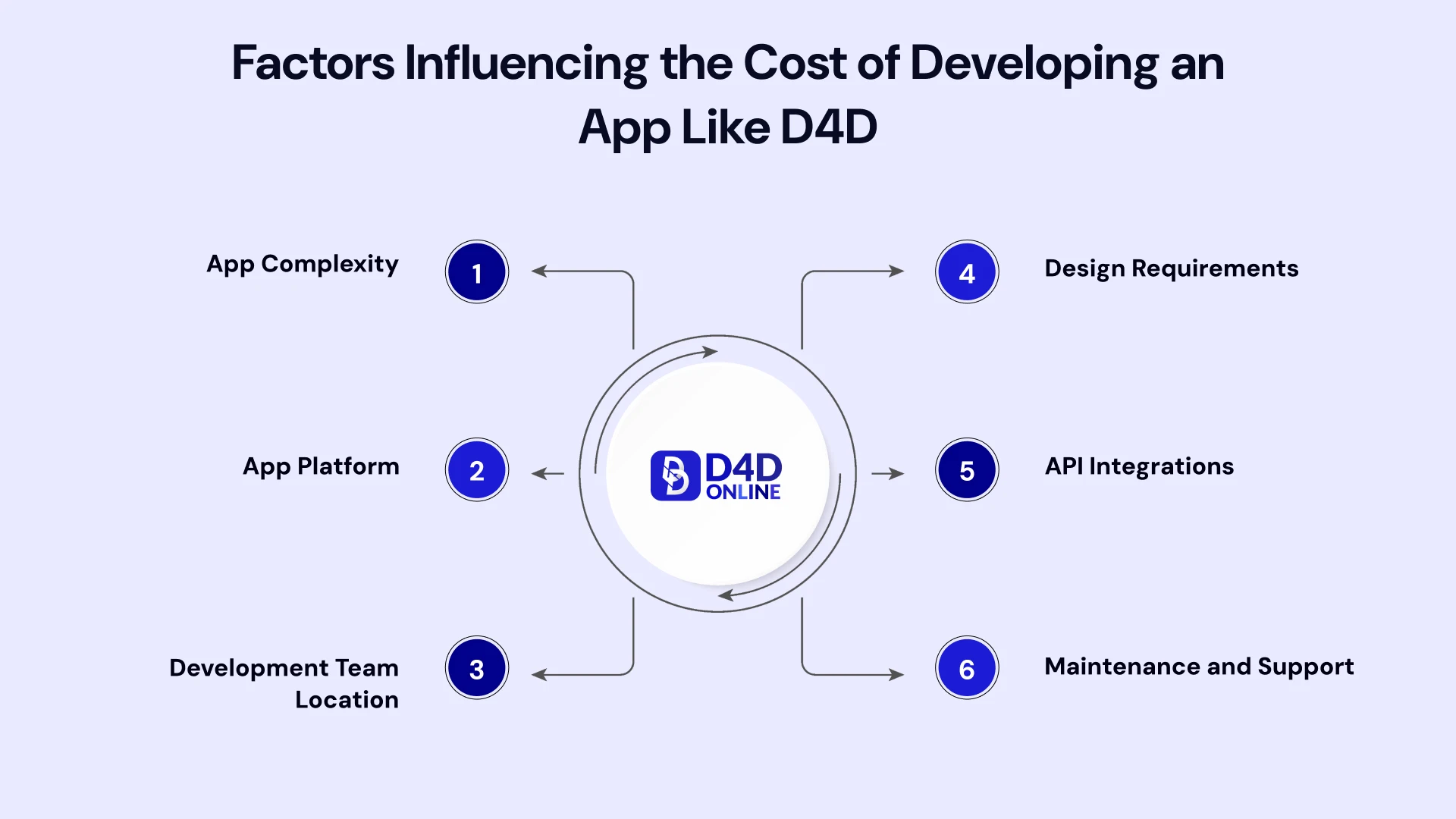 Factors Influencing the Cost of Developing an App Like D4D

App Complexity 1

App Platform 2

Development Team Location 3

D4D ONLINE

4 Design Requirements

5 API Integrations

6 Maintenance and Support